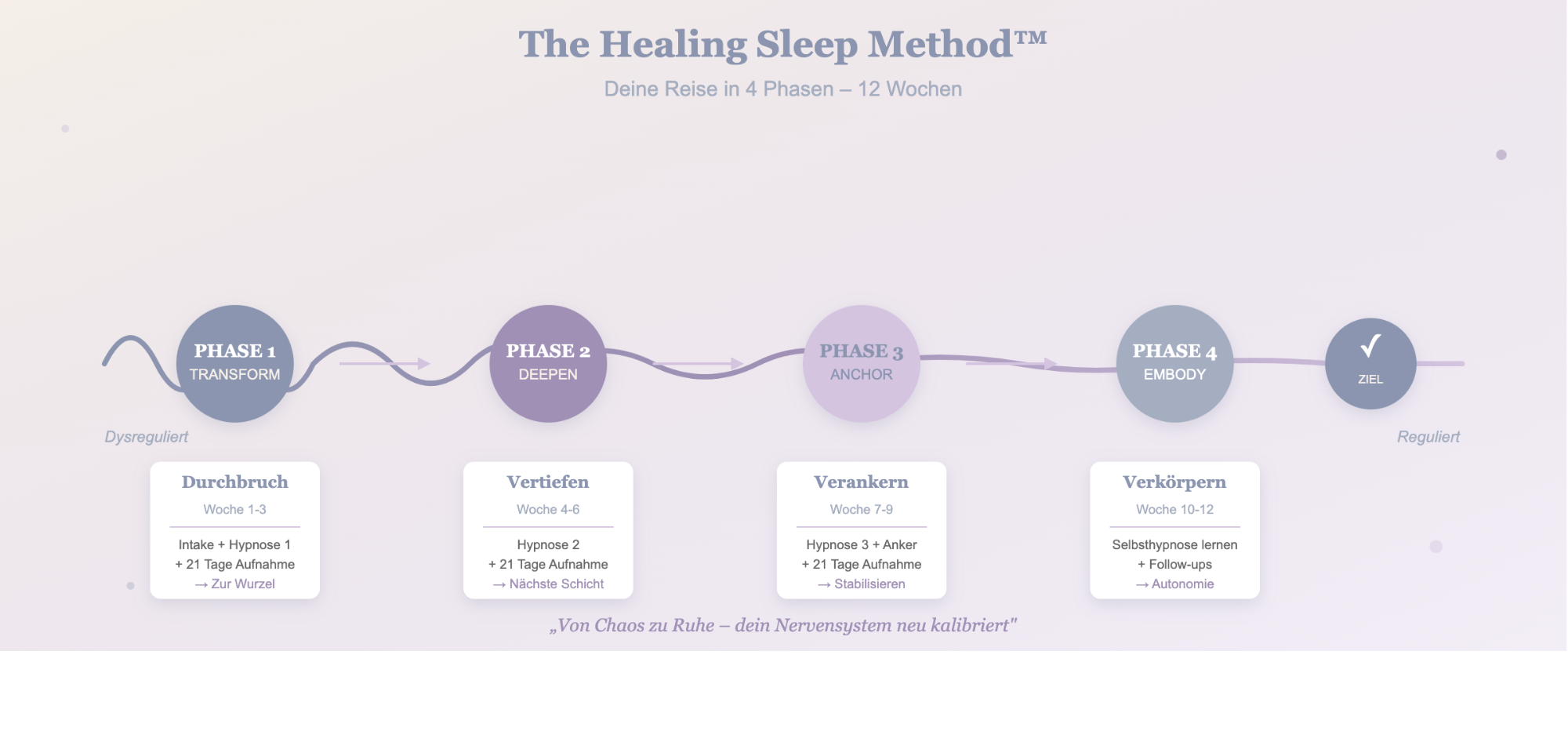 The Healing Sleep Method™

Deine Reise in 4 Phasen – 12 Wochen

PHASE 1
TRANSFORM

PHASE 2
DEEPEN

PHASE 3
ANCHOR

PHASE 4
EMBODY

✓
ZIEL

Dysreguliert

Reguliert

Durchbruch
Woche 1-3
Intake + Hypnose 1
+ 21 Tage Aufnahme
→ Zur Wurzel

Vertiefen
Woche 4-6
Hypnose 2
+ 21 Tage Aufnahme
→ Nächste Schicht

Verankern
Woche 7-9
Hypnose 3 + Anker
+ 21 Tage Aufnahme
→ Stabilisieren

Verkörpern
Woche 10-12
Selbsthypnose lernen
+ Follow-ups
→ Autonomie

„Von Chaos zu Ruhe – dein Nervensystem neu kalibriert"